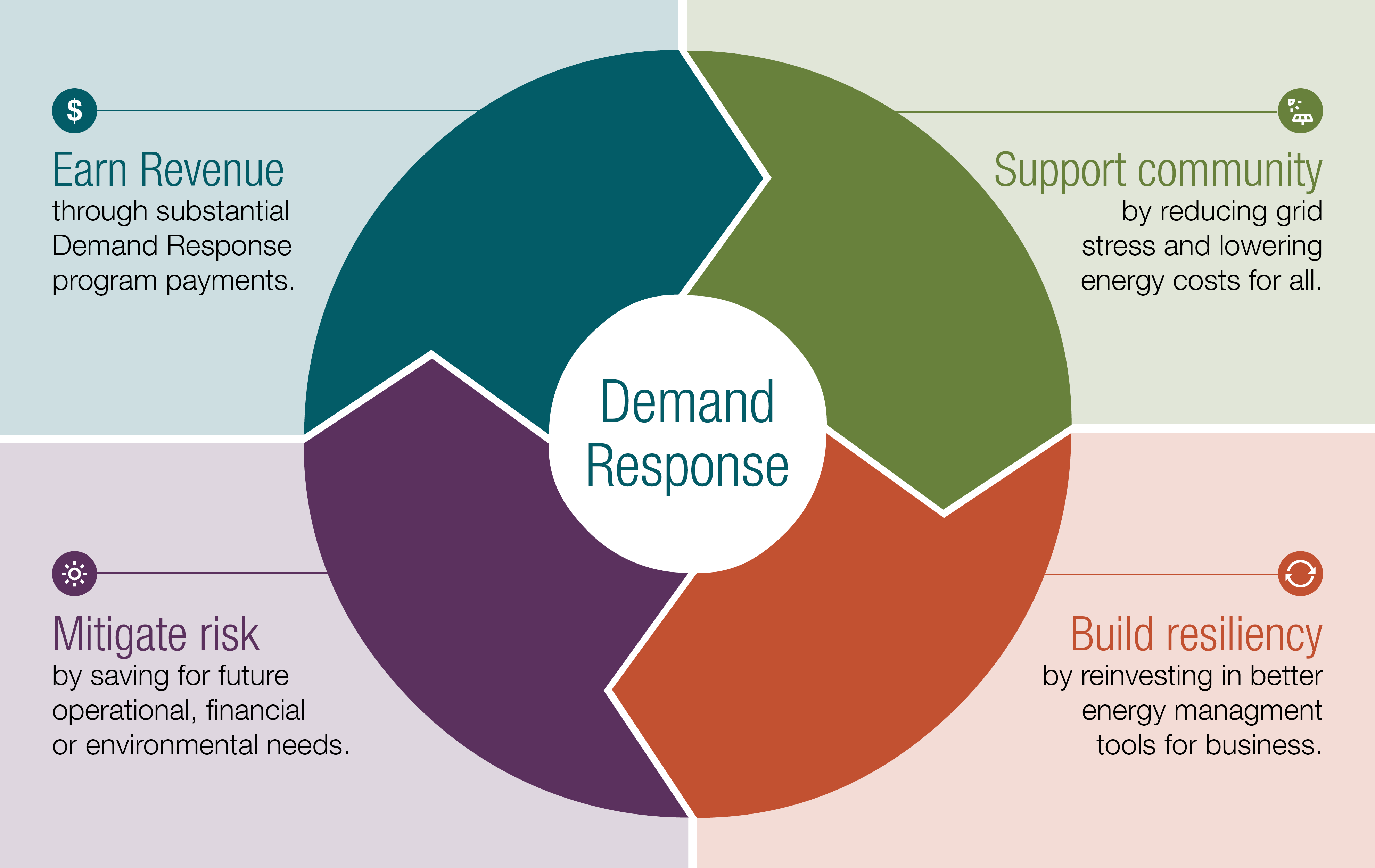 $

Earn Revenue
through substantial Demand Response program payments.

Support community
by reducing grid stress and lowering energy costs for all.

Demand Response

Mitigate risk
by saving for future operational, financial or environmental needs.

Build resiliency
by reinvesting in better energy managment tools for business.